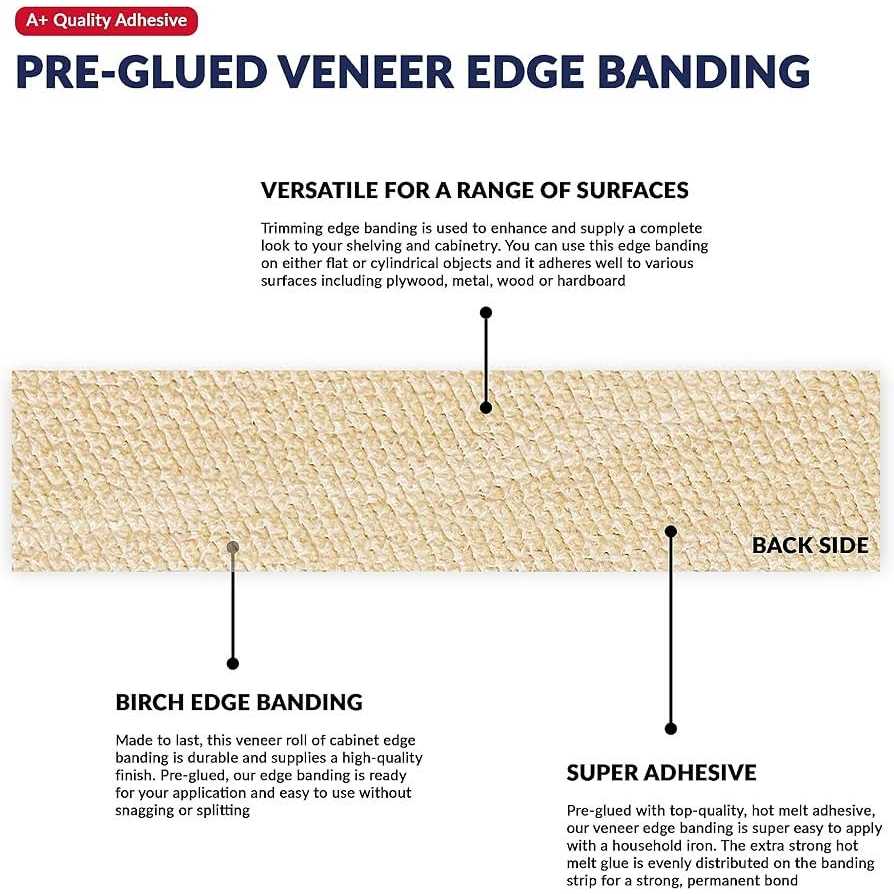 A+ Quality Adhesive

PRE-GLUED VENEER EDGE BANDING

VERSATILE FOR A RANGE OF SURFACES

Trimming edge banding is used to enhance and supply a complete look to your shelving and cabinetry. You can use this edge banding on either flat or cylindrical objects and it adheres well to various surfaces including plywood, metal, wood or hardboard

BACK SIDE

BIRCH EDGE BANDING

Made to last, this veneer roll of cabinet edge banding is durable and supplies a high-quality finish. Pre-glued, our edge banding is ready for your application and easy to use without snagging or splitting

SUPER ADHESIVE

Pre-glued with top-quality, hot melt adhesive, our veneer edge banding is super easy to apply with a household iron. The extra strong hot melt glue is evenly distributed on the banding strip for a strong, permanent bond